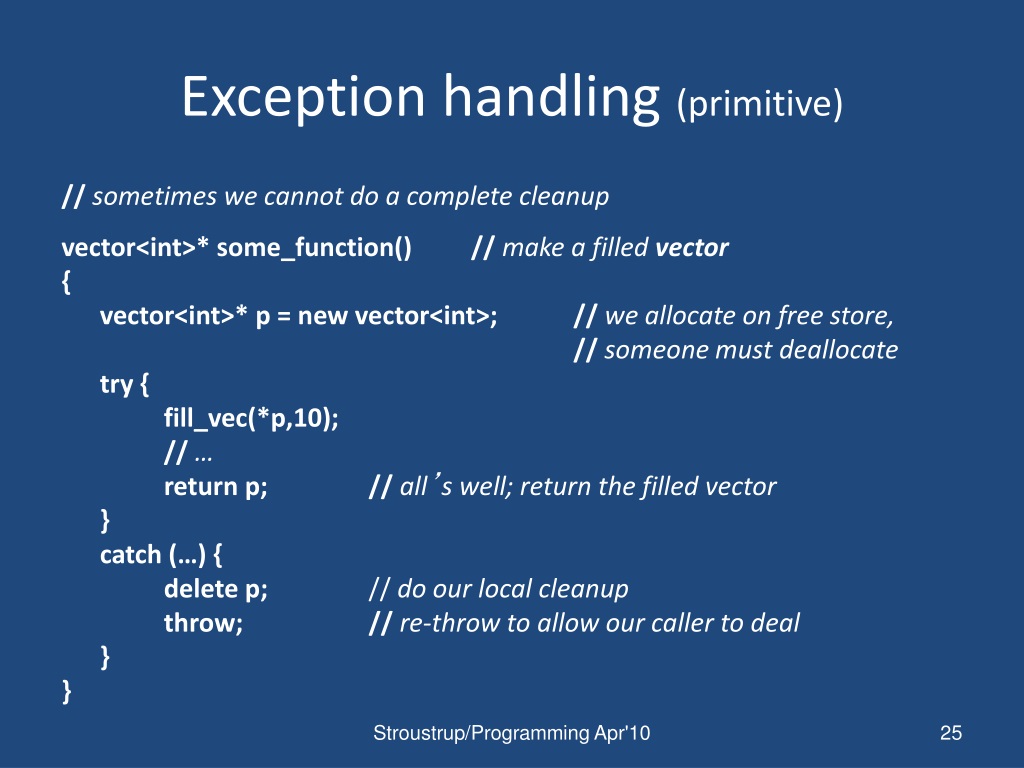 Exception handling (primitive)

// sometimes we cannot do a complete cleanup

vector<int>* some_function() // make a filled vector
{
vector<int>* p = new vector<int>; // we allocate on free store,
// someone must deallocate
try {
fill_vec(*p,10);
// …
return p; // all's well; return the filled vector
}
catch (…) {
delete p; // do our local cleanup
throw; // re-throw to allow our caller to deal
}
}

Stroustrup/Programming Apr'10

25